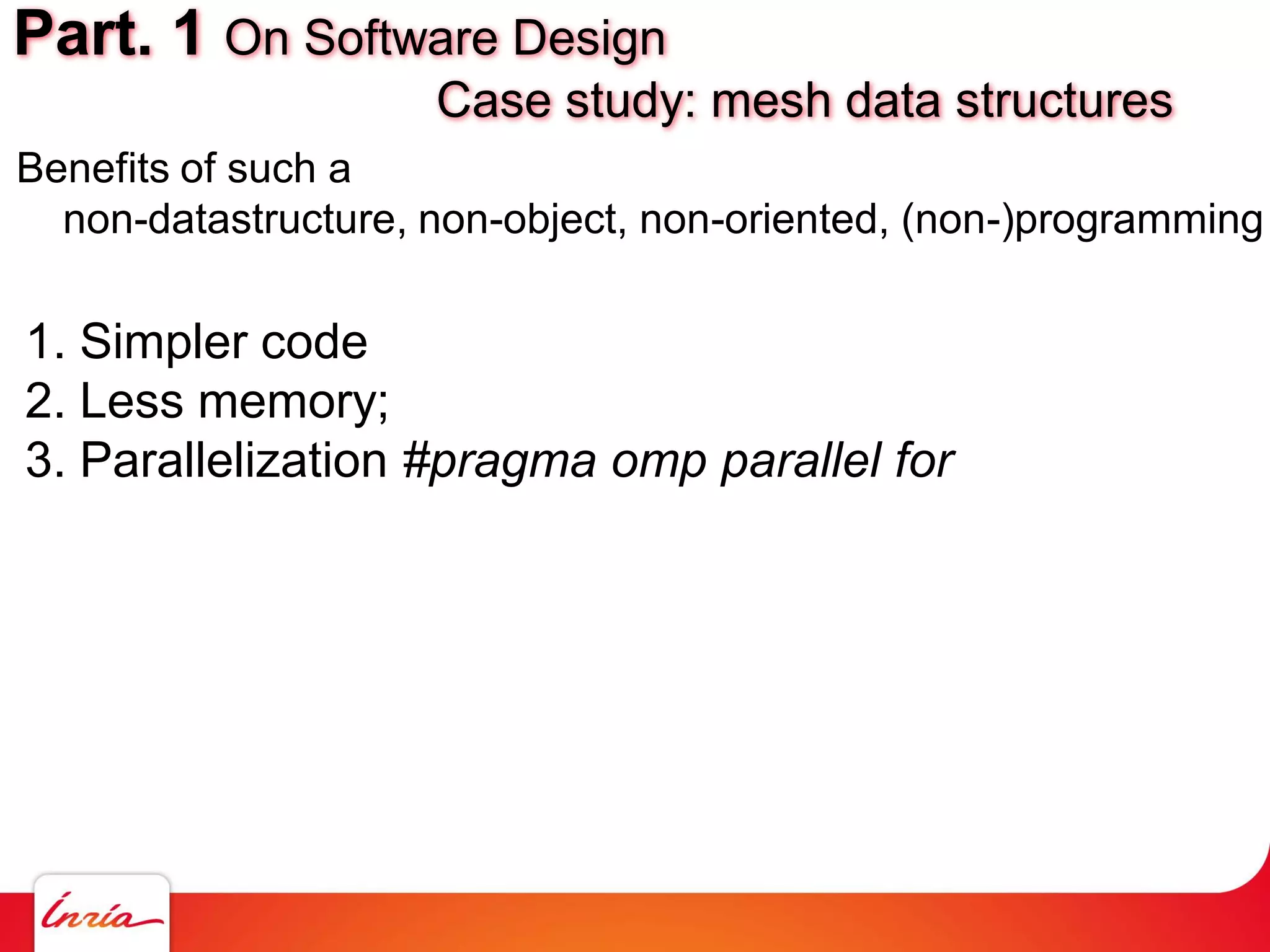 Part. 1 On Software Design
Case study: mesh data structures

Benefits of such a
non-datastructure, non-object, non-oriented, (non-)programming

1. Simpler code
2. Less memory;
3. Parallelization #pragma omp parallel for

Inria